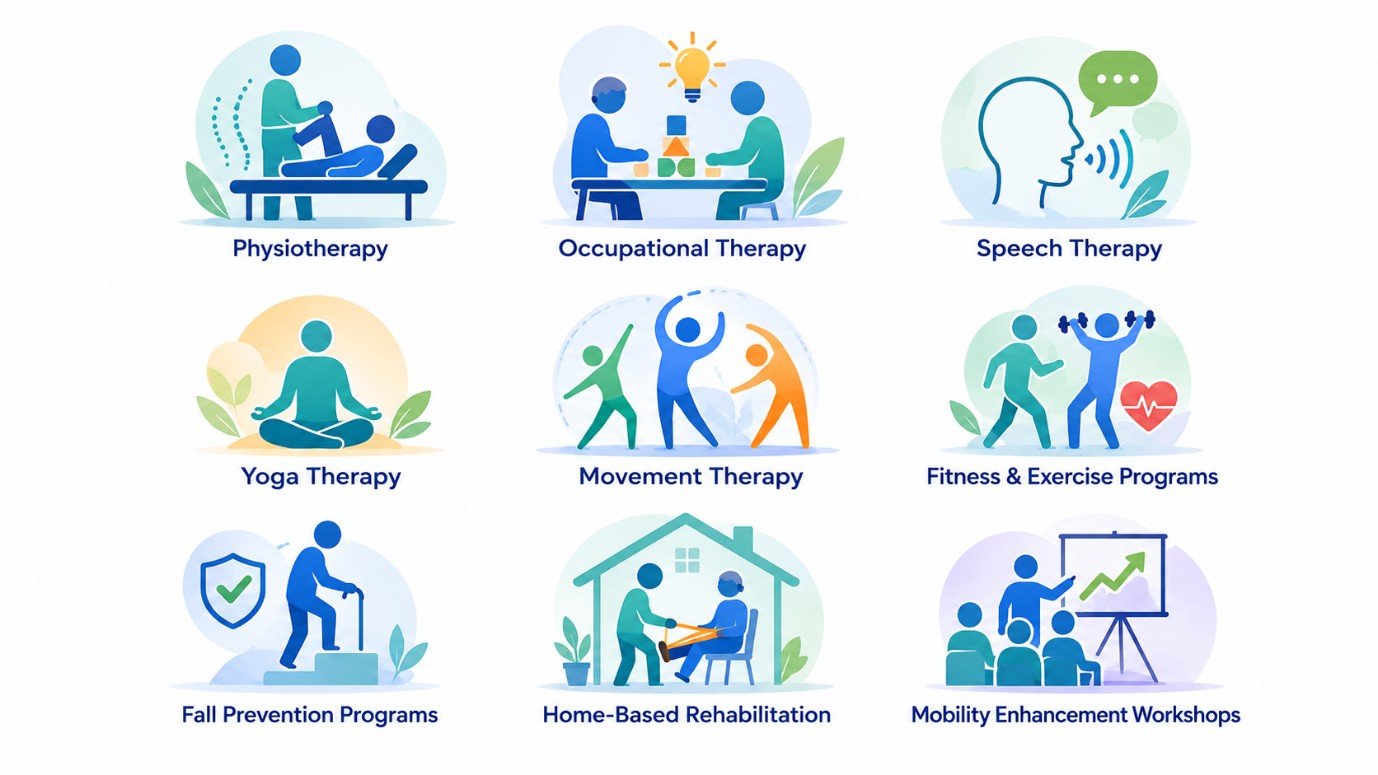 Physiotherapy

Occupational Therapy

Speech Therapy

Yoga Therapy

Movement Therapy

Fitness & Exercise Programs

Fall Prevention Programs

Home-Based Rehabilitation

Mobility Enhancement Workshops